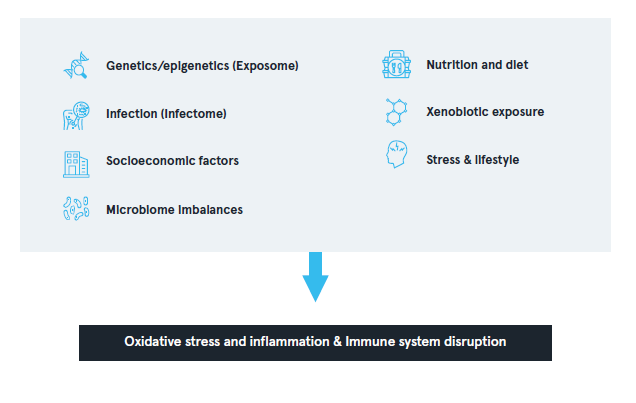 Genetics/epigenetics (Exposome)

Infection (Infectome)

Socioeconomic factors

Microbiome imbalances

Nutrition and diet

Xenobiotic exposure

Stress & lifestyle

Oxidative stress and inflammation & Immune system disruption